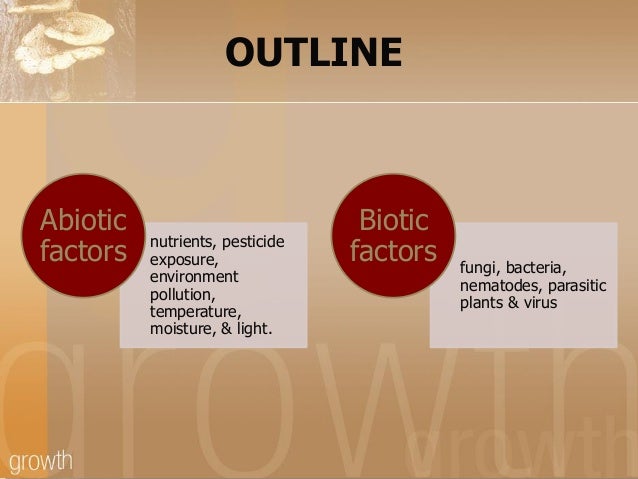 OUTLINE

Abiotic factors

nutrients, pesticide exposure, environment pollution, temperature, moisture, & light.

Biotic factors

fungi, bacteria, nematodes, parasitic plants & virus

growth

growth

growth